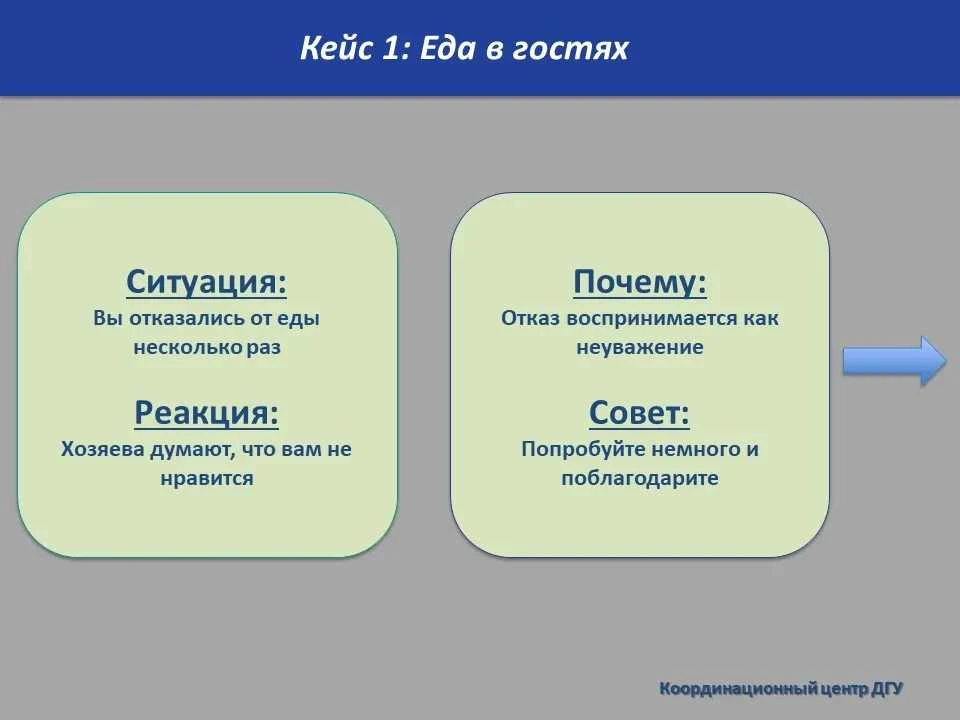 Кейс 1: Еда в гостях

Ситуация:
Вы отказались от еды несколько раз

Реакция:
Хозяева думают, что вам не нравится

Почему:
Отказ воспринимается как неуважение

Совет:
Попробуйте немного и поблагодарите

Координационный центр ДГУ